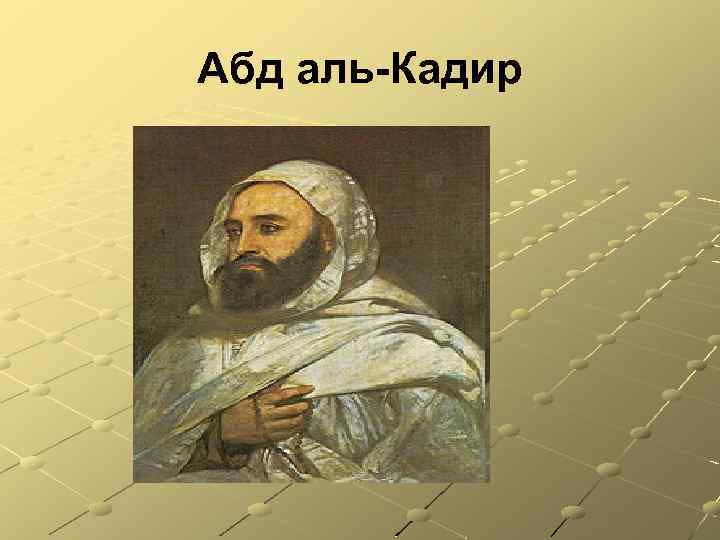 Абд аль-Кадир